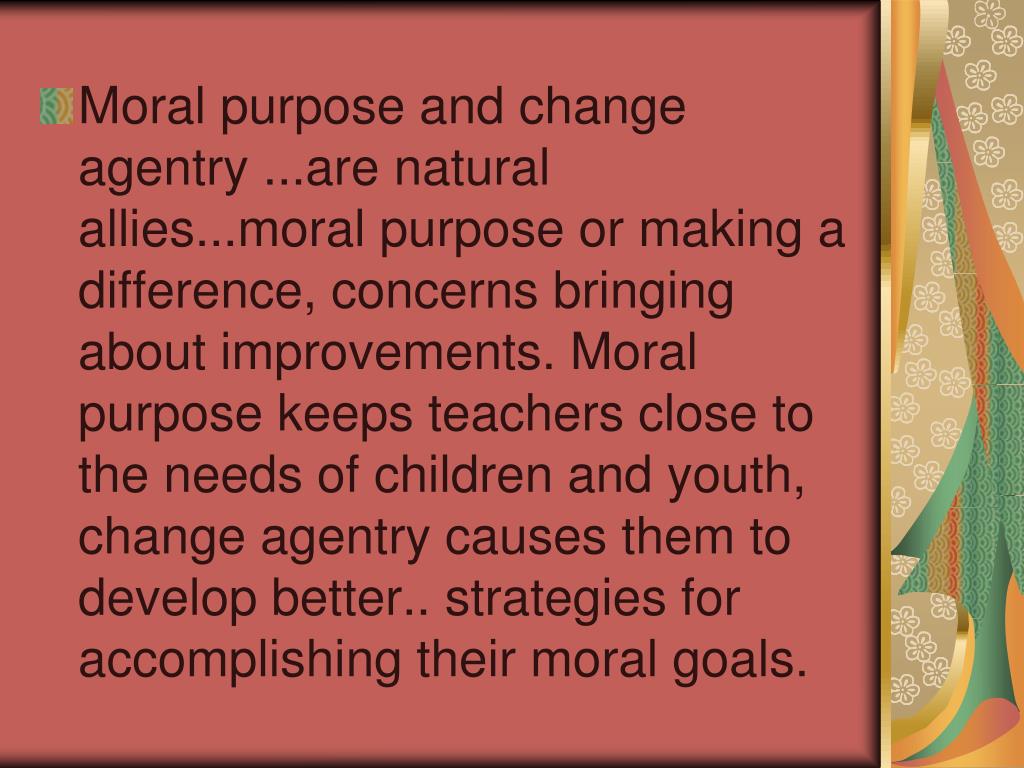 Moral purpose and change agentry ...are natural allies...moral purpose or making a difference, concerns bringing about improvements. Moral purpose keeps teachers close to the needs of children and youth, change agentry causes them to develop better.. strategies for accomplishing their moral goals.